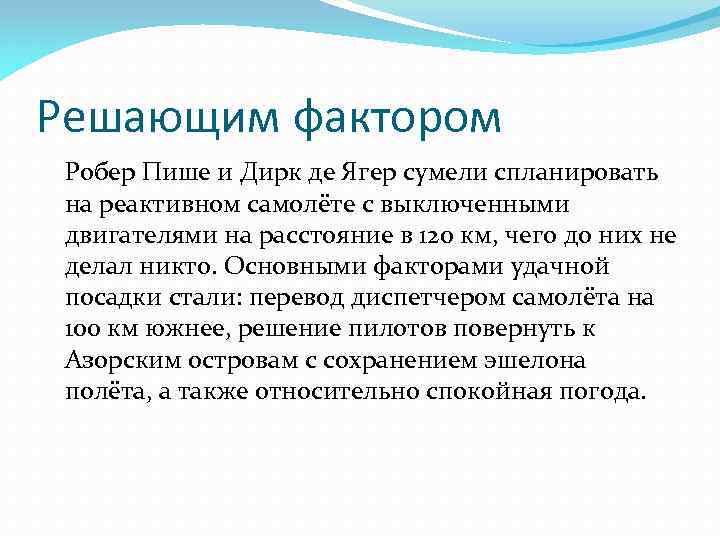 Решающим фактором

Робер Пише и Дирк де Ягер сумели спланировать на реактивном самолёте с выключенными двигателями на расстояние в 120 км, чего до них не делал никто. Основными факторами удачной посадки стали: перевод диспетчером самолёта на 100 км южнее, решение пилотов повернуть к Азорским островам с сохранением эшелона полёта, а также относительно спокойная погода.